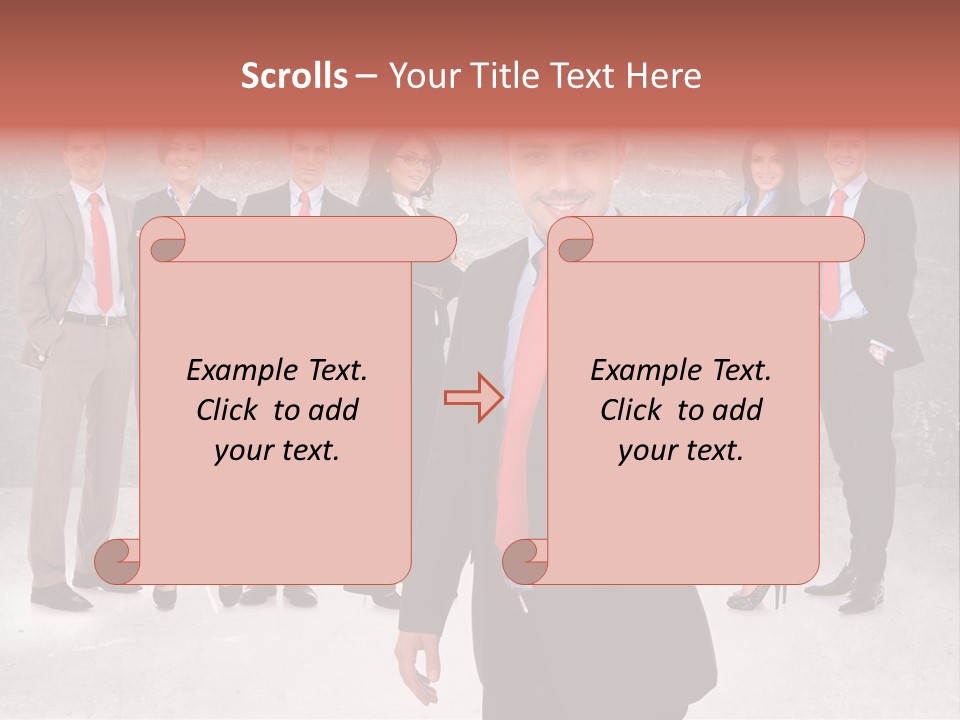 Scrolls – Your Title Text Here

Example Text. Click to add your text.

Example Text. Click to add your text.